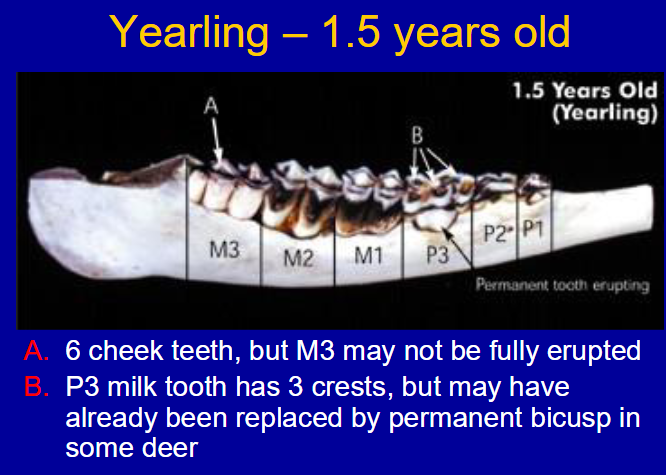 Yearling – 1.5 years old

1.5 Years Old (Yearling)

A

B

M3 M2 M1 P3 P2 P1

Permanent tooth erupting

A. 6 cheek teeth, but M3 may not be fully erupted

B. P3 milk tooth has 3 crests, but may have already been replaced by permanent bicusp in some deer